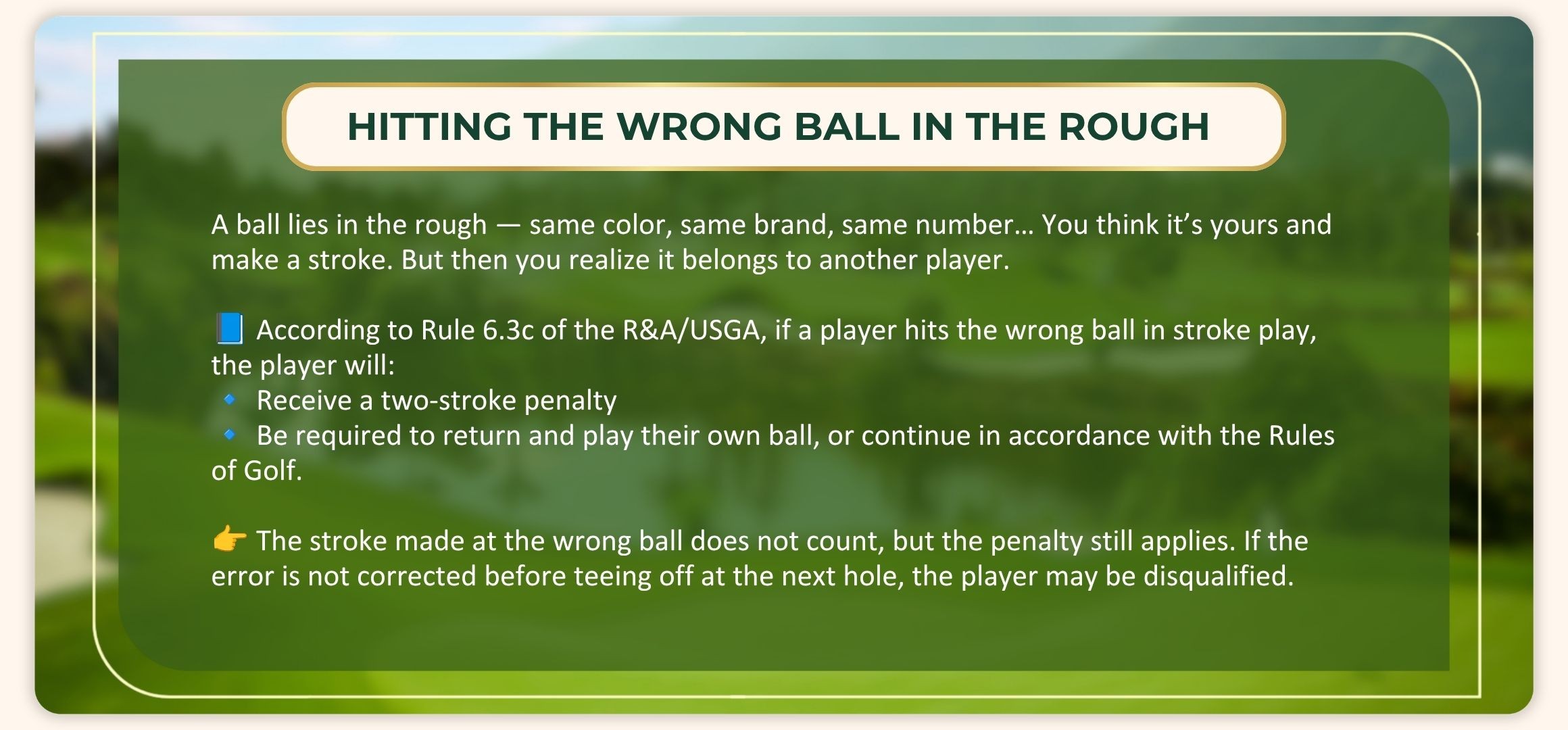 HITTING THE WRONG BALL IN THE ROUGH

A ball lies in the rough — same color, same brand, same number... You think it's yours and make a stroke. But then you realize it belongs to another player.

📘 According to Rule 6.3c of the R&A/USGA, if a player hits the wrong ball in stroke play, the player will:
🔹 Receive a two-stroke penalty
🔹 Be required to return and play their own ball, or continue in accordance with the Rules of Golf.

👉 The stroke made at the wrong ball does not count, but the penalty still applies. If the error is not corrected before teeing off at the next hole, the player may be disqualified.